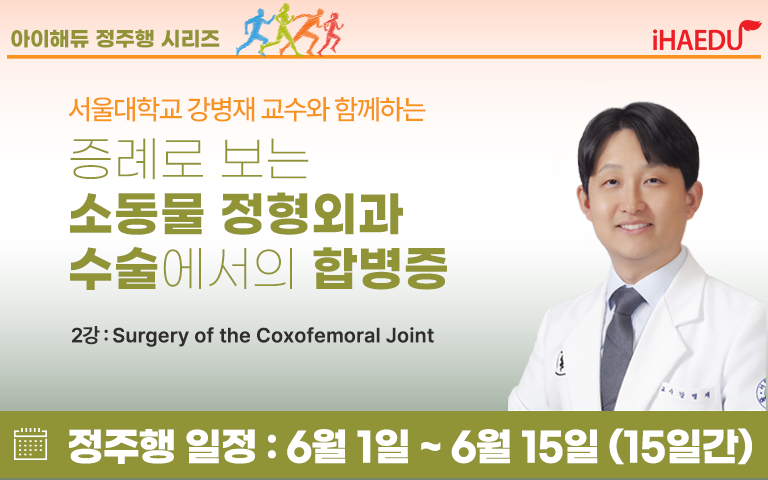 아이해듀 정주행 시리즈

iHAEDU

서울대학교 강병재 교수와 함께하는

증례로 보는
소동물 정형외과
수술에서의 합병증

2강 : Surgery of the Coxofemoral Joint

교수 강병재

정주행 일정 : 6월 1일 ~ 6월 15일 (15일간)